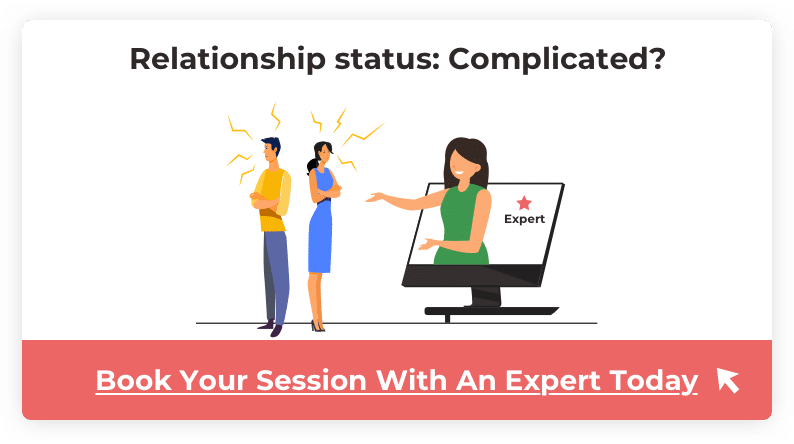 Relationship status: Complicated?

Expert

Book Your Session With An Expert Today